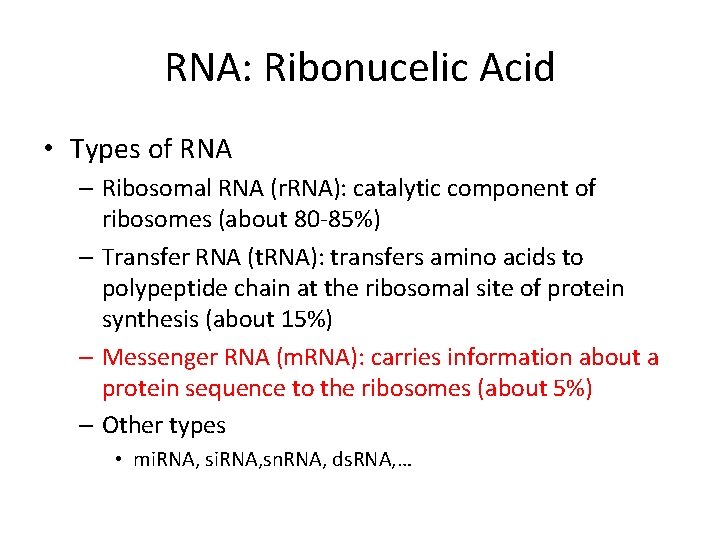 RNA: Ribonucelic Acid

• Types of RNA

– Ribosomal RNA (rRNA): catalytic component of ribosomes (about 80-85%)

– Transfer RNA (tRNA): transfers amino acids to polypeptide chain at the ribosomal site of protein synthesis (about 15%)

– Messenger RNA (mRNA): carries information about a protein sequence to the ribosomes (about 5%)

– Other types

• miRNA, siRNA,snRNA, dsRNA,…